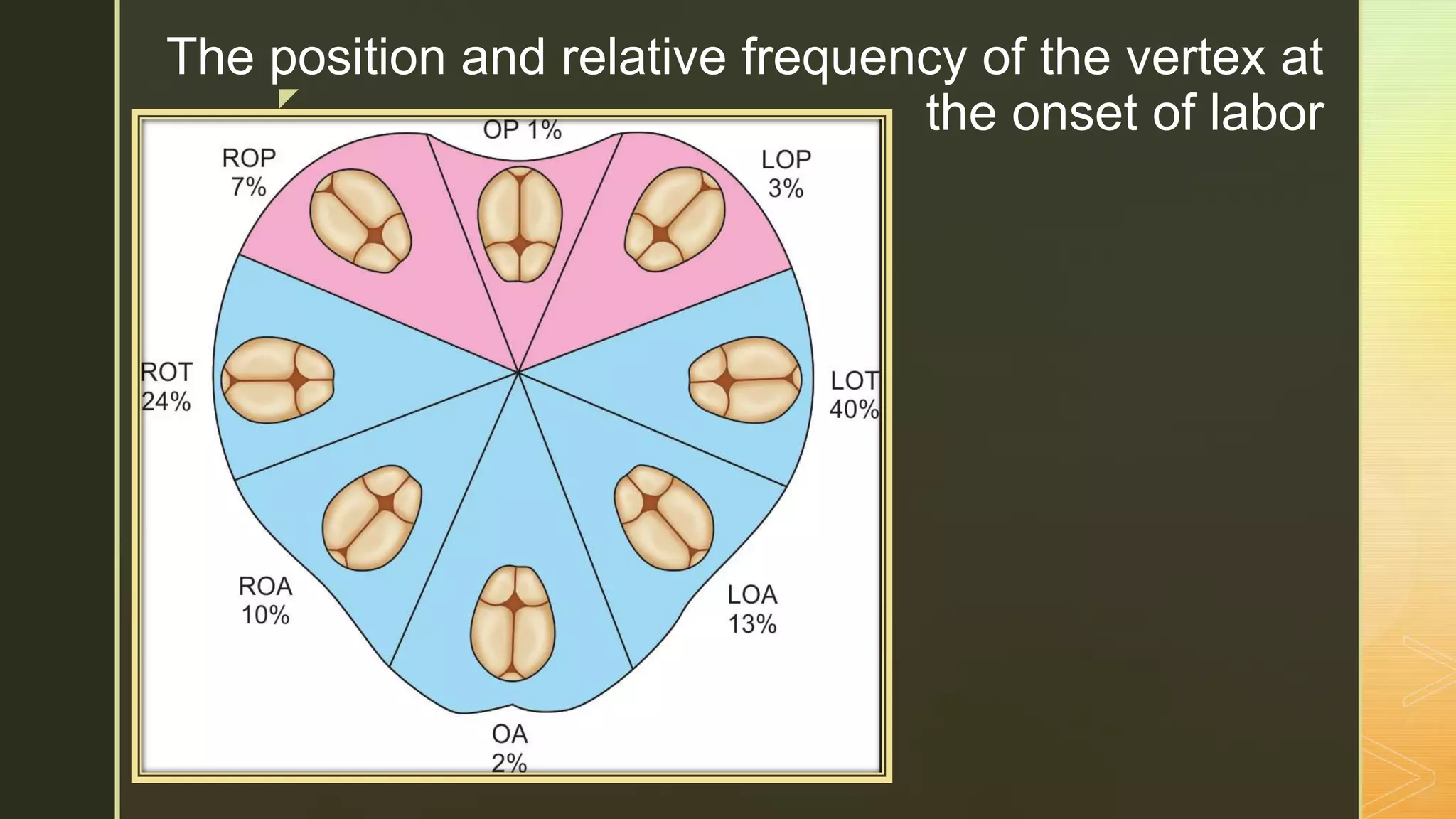 The position and relative frequency of the vertex at the onset of labor

OP 1%

ROP
7%

LOP
3%

ROT
24%

LOT
40%

ROA
10%

LOA
13%

OA
2%